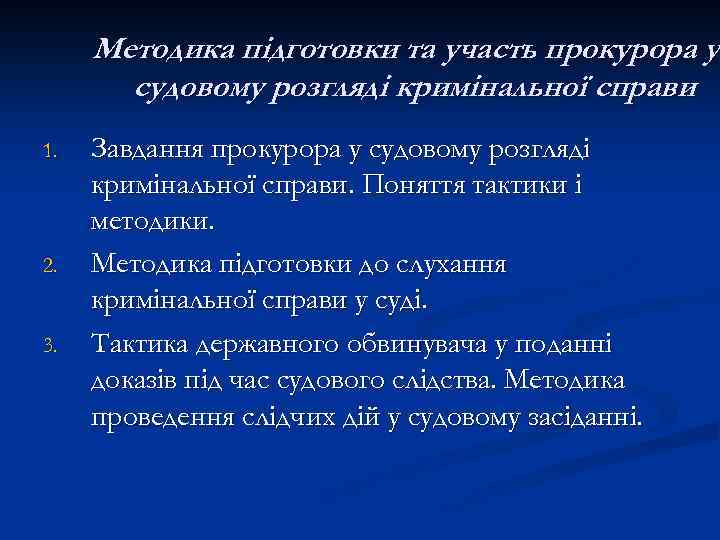 Методика підготовки та участь прокурора у судовому розгляді кримінальної справи

1. Завдання прокурора у судовому розгляді кримінальної справи. Поняття тактики і методики.
2. Методика підготовки до слухання кримінальної справи у суді.
3. Тактика державного обвинувача у поданні доказів під час судового слідства. Методика проведення слідчих дій у судовому засіданні.